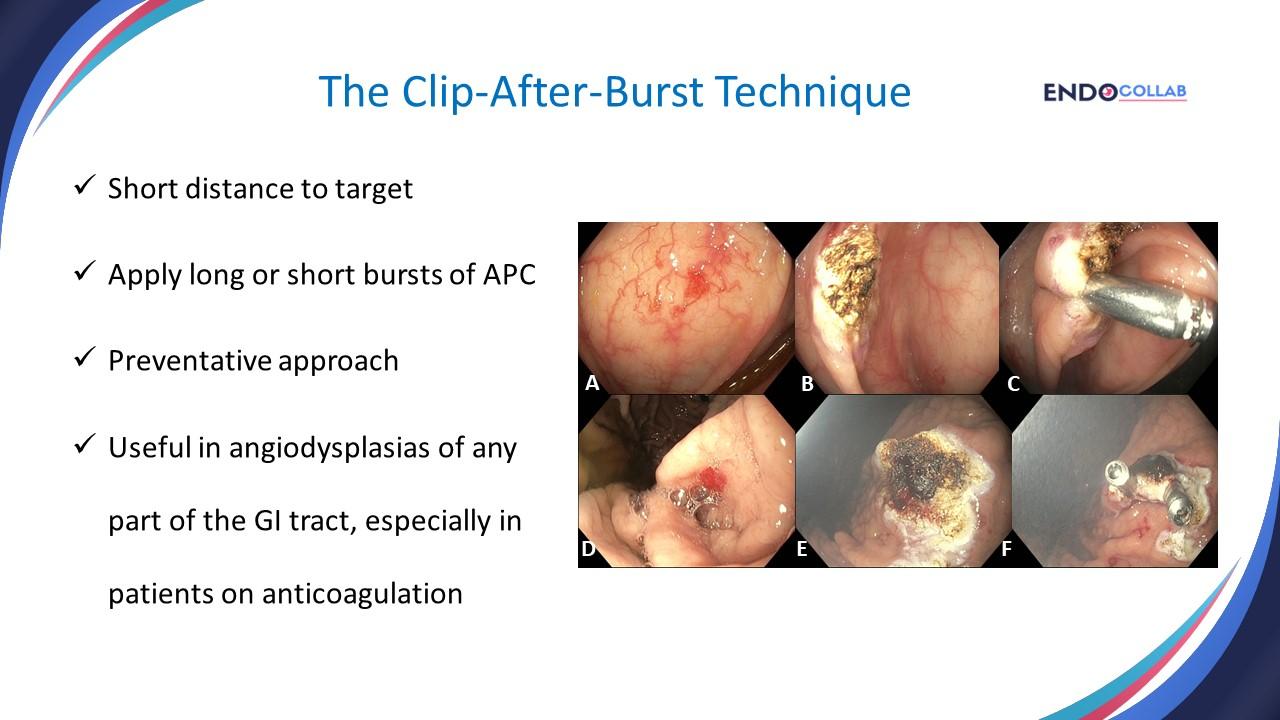 The Clip-After-Burst Technique

ENDOCOLLAB

✓ Short distance to target

✓ Apply long or short bursts of APC

✓ Preventative approach

✓ Useful in angiodysplasias of any part of the GI tract, especially in patients on anticoagulation

A B C D E F